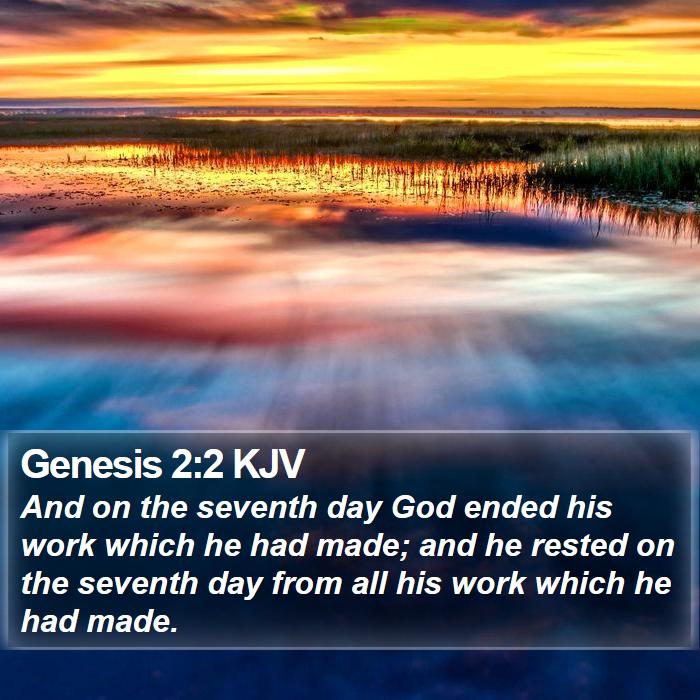 Genesis 2:2 KJV
And on the seventh day God ended his work which he had made; and he rested on the seventh day from all his work which he had made.